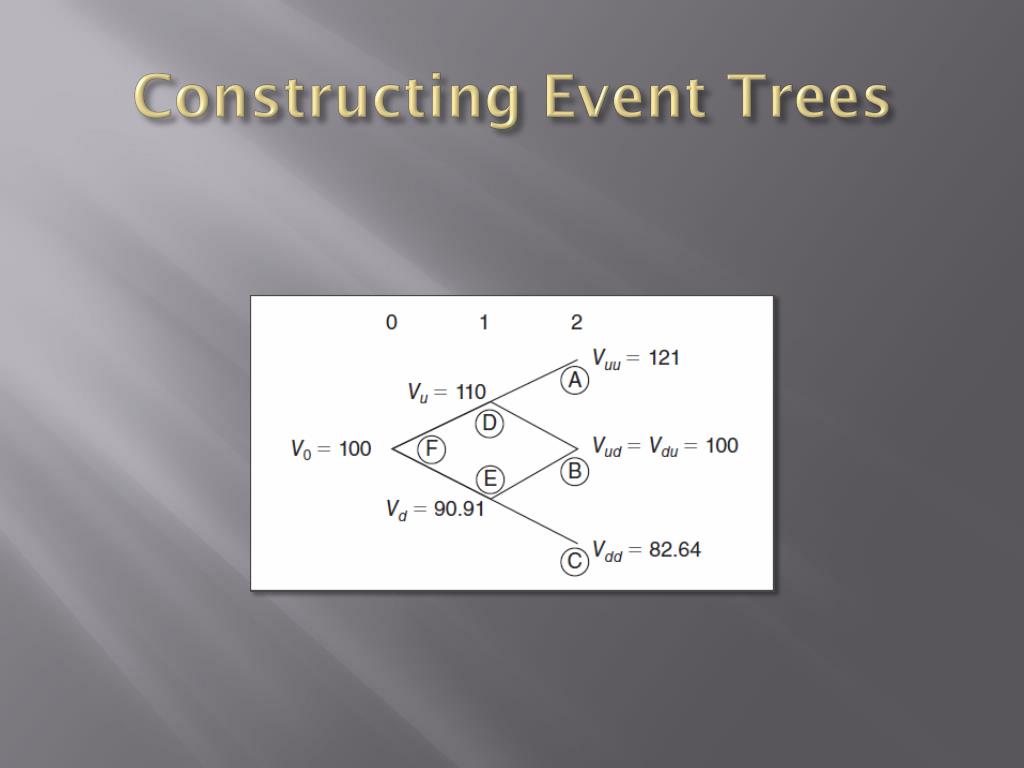 Constructing Event Trees

0 1 2

$V_{uu} = 121$

A

$V_u = 110$

D

$V_0 = 100$

F

$V_{ud} = V_{du} = 100$

E

B

$V_d = 90.91$

C

$V_{dd} = 82.64$